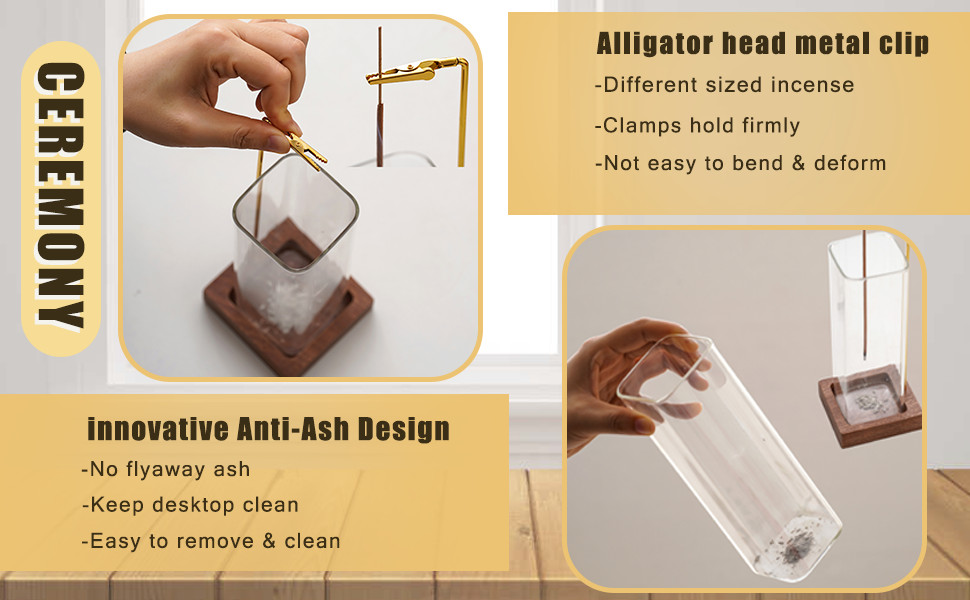 CEREMONY

Alligator head metal clip
-Different sized incense
-Clamps hold firmly
-Not easy to bend & deform

innovative Anti-Ash Design
-No flyaway ash
-Keep desktop clean
-Easy to remove & clean